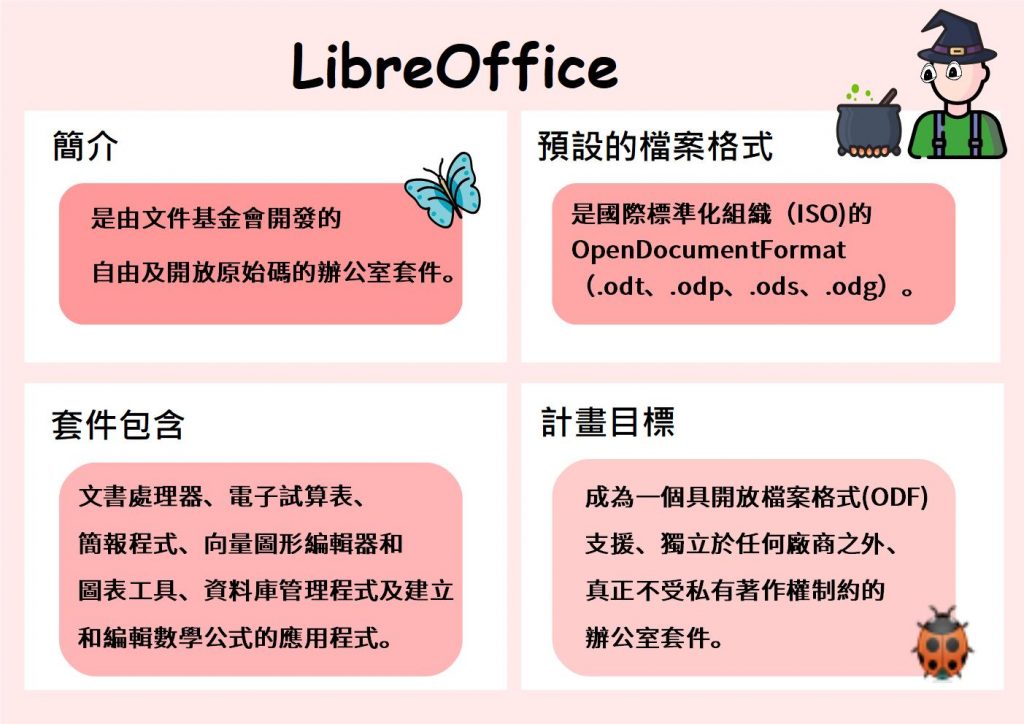 LibreOffice

簡介

是由文件基金會開發的
自由及開放原始碼的辦公室套件。

預設的檔案格式

是國際標準化組織（ISO)的
OpenDocumentFormat
（.odt、.odp、.ods、.odg）。

套件包含

文書處理器、電子試算表、
簡報程式、向量圖形編輯器和
圖表工具、資料庫管理程式及建立
和編輯數學公式的應用程式。

計畫目標

成為一個具開放檔案格式(ODF)
支援、獨立於任何廠商之外、
真正不受私有著作權制約的
辦公室套件。